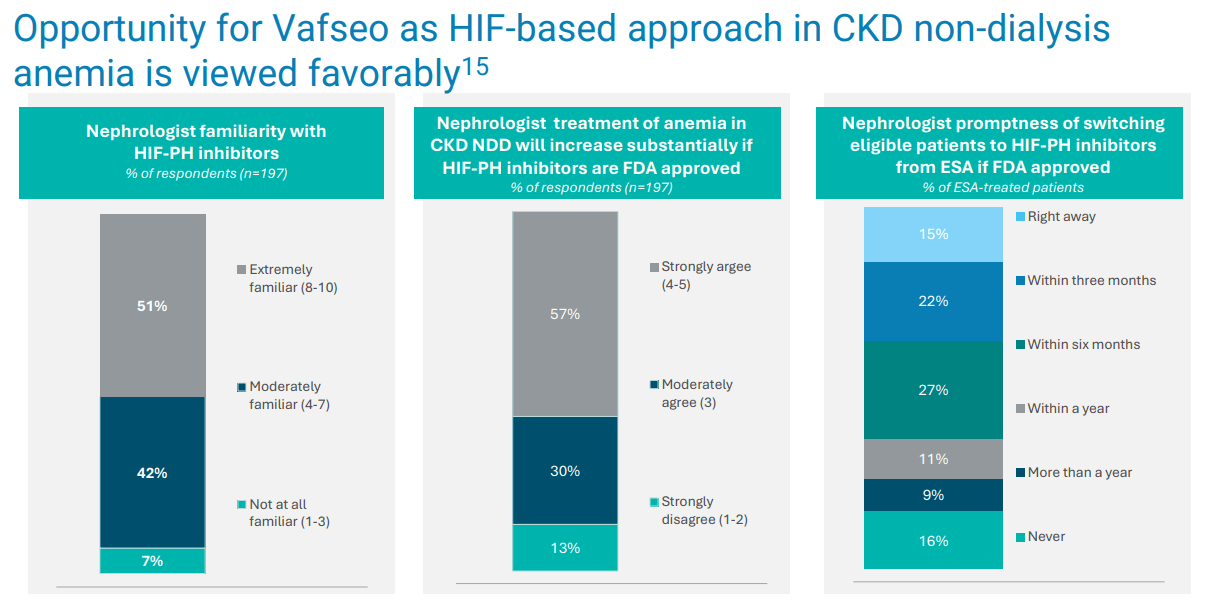 Opportunity for Vafseo as HIF-based approach in CKD non-dialysis anemia is viewed favorably$^{15}$

Nephrologist familiarity with HIF-PH inhibitors
% of respondents (n=197)

51%

42%

7%

Extremely familiar (8-10)

Moderately familiar (4-7)

Not at all familiar (1-3)

Nephrologist treatment of anemia in CKD NDD will increase substantially if HIF-PH inhibitors are FDA approved
% of respondents (n=197)

57%

30%

13%

Strongly argee (4-5)

Moderately agree (3)

Strongly disagree (1-2)

Nephrologist promptness of switching eligible patients to HIF-PH inhibitors from ESA if FDA approved
% of ESA-treated patients

15%

22%

27%

11%

9%

16%

Right away

Within three months

Within six months

Within a year

More than a year

Never